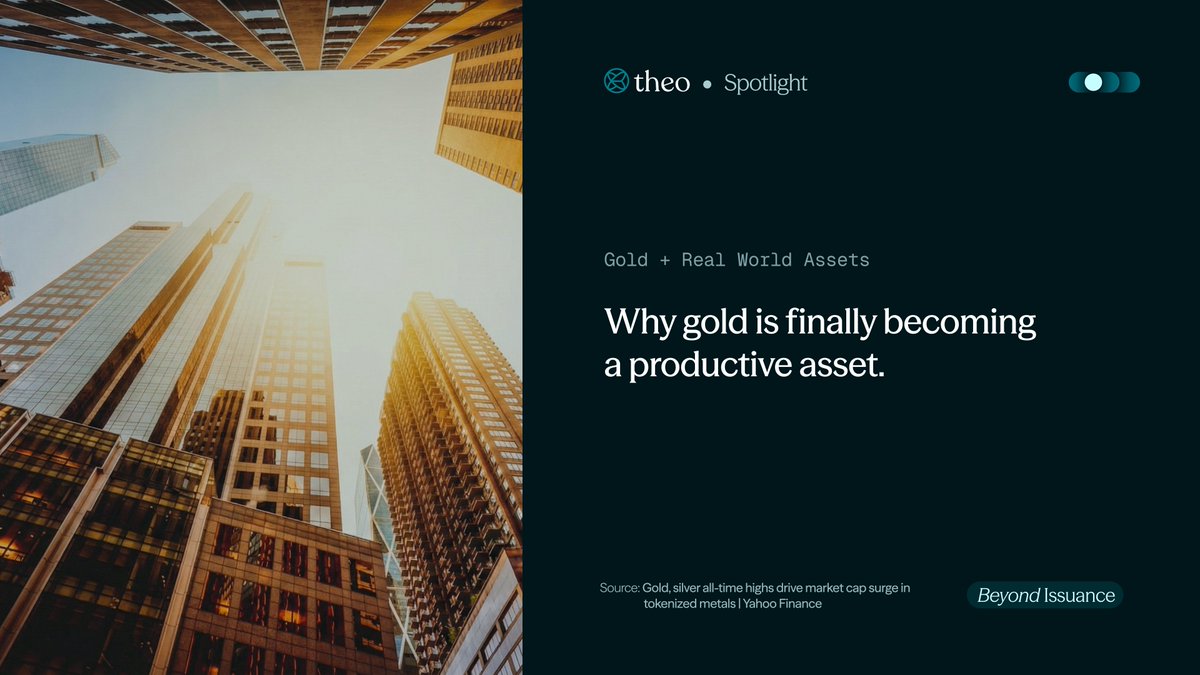 theo • Spotlight

Gold + Real World Assets

Why gold is finally becoming a productive asset.

Source: Gold, silver all-time highs drive market cap surge in tokenized metals | Yahoo Finance

Beyond Issuance